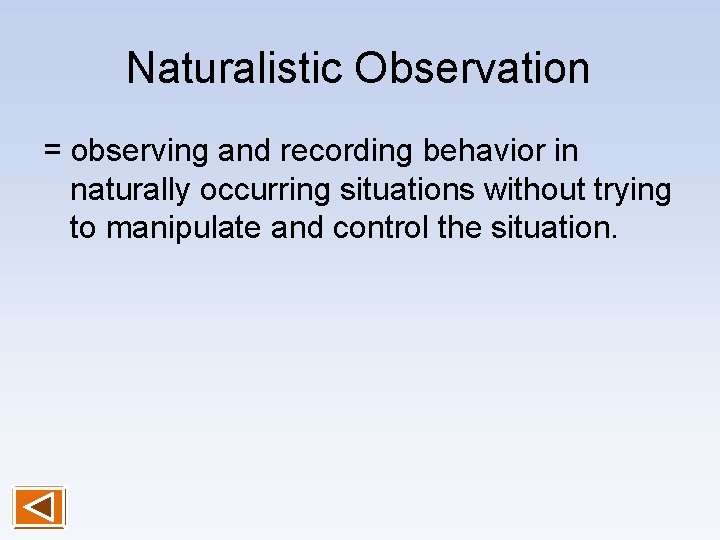 Naturalistic Observation

= observing and recording behavior in naturally occurring situations without trying to manipulate and control the situation.